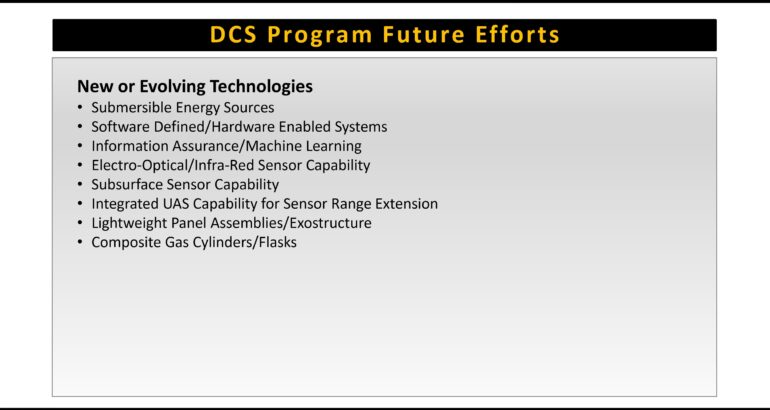 DCS Program Future Efforts

New or Evolving Technologies
• Submersible Energy Sources
• Software Defined/Hardware Enabled Systems
• Information Assurance/Machine Learning
• Electro-Optical/Infra-Red Sensor Capability
• Subsurface Sensor Capability
• Integrated UAS Capability for Sensor Range Extension
• Lightweight Panel Assemblies/Exostructure
• Composite Gas Cylinders/Flasks